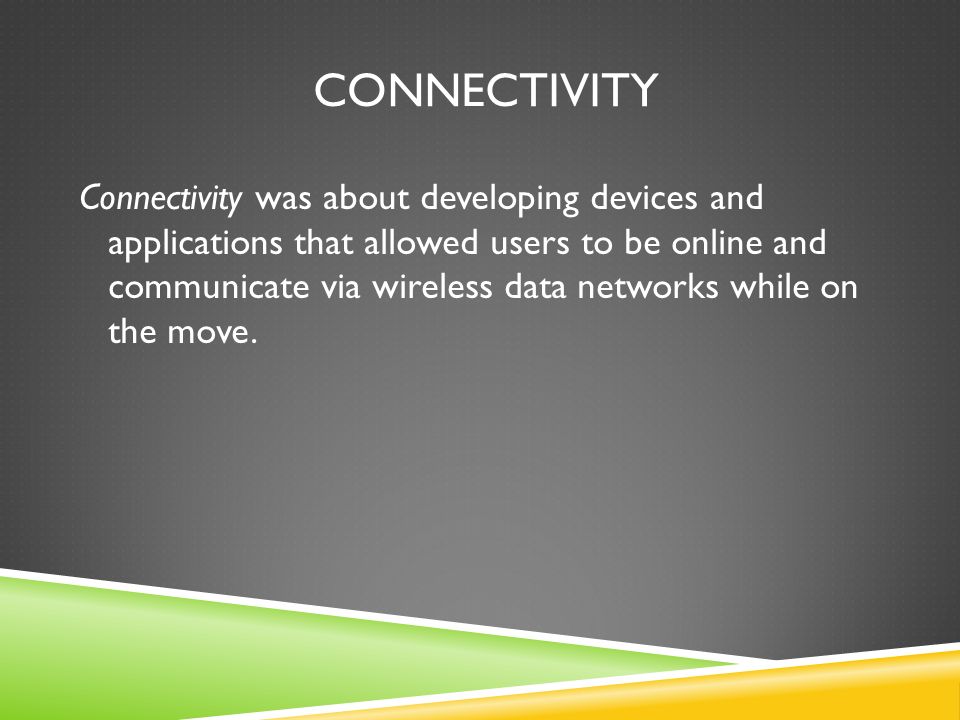 CONNECTIVITY

Connectivity was about developing devices and applications that allowed users to be online and communicate via wireless data networks while on the move.